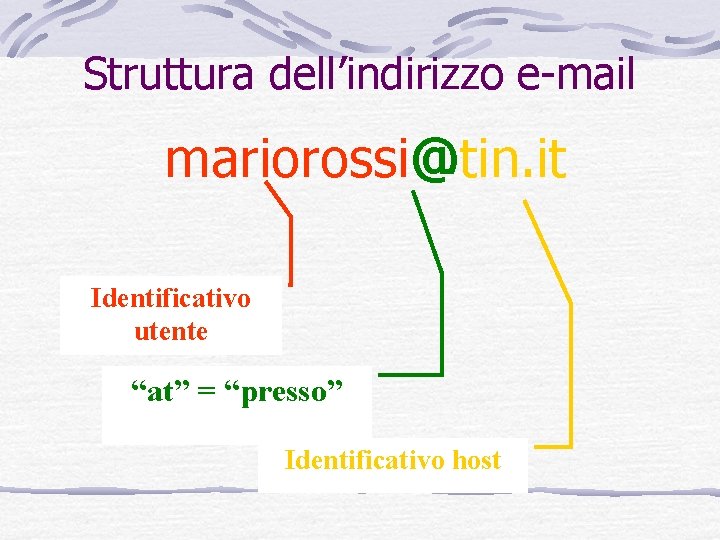 Struttura dell’indirizzo e-mail

mariorossi@tin.it

Identificativo utente

“at” = “presso”

Identificativo host